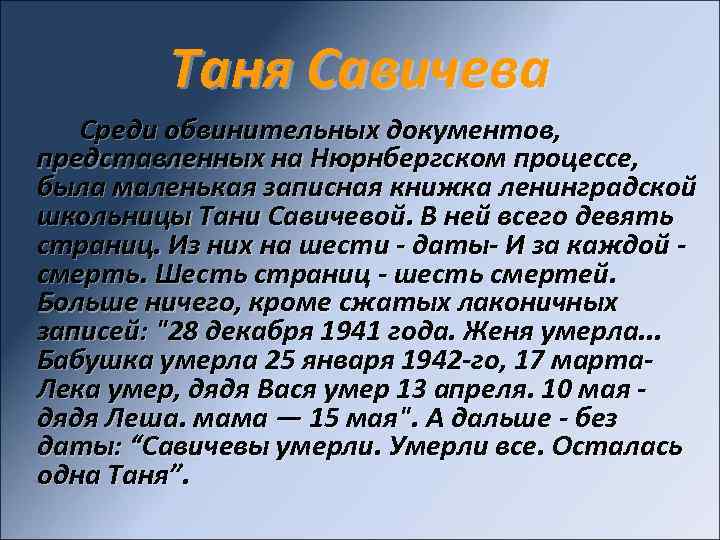 Таня Савичева

Среди обвинительных документов, представленных на Нюрнбергском процессе, была маленькая записная книжка ленинградской школьницы Тани Савичевой. В ней всего девять страниц. Из них на шести - даты- И за каждой - смерть. Шесть страниц - шесть смертей. Больше ничего, кроме сжатых лаконичных записей: "28 декабря 1941 года. Женя умерла... Бабушка умерла 25 января 1942-го, 17 марта- Лека умер, дядя Вася умер 13 апреля. 10 мая - дядя Леша. мама — 15 мая". А дальше - без даты: “Савичевы умерли. Умерли все. Осталась одна Таня”.